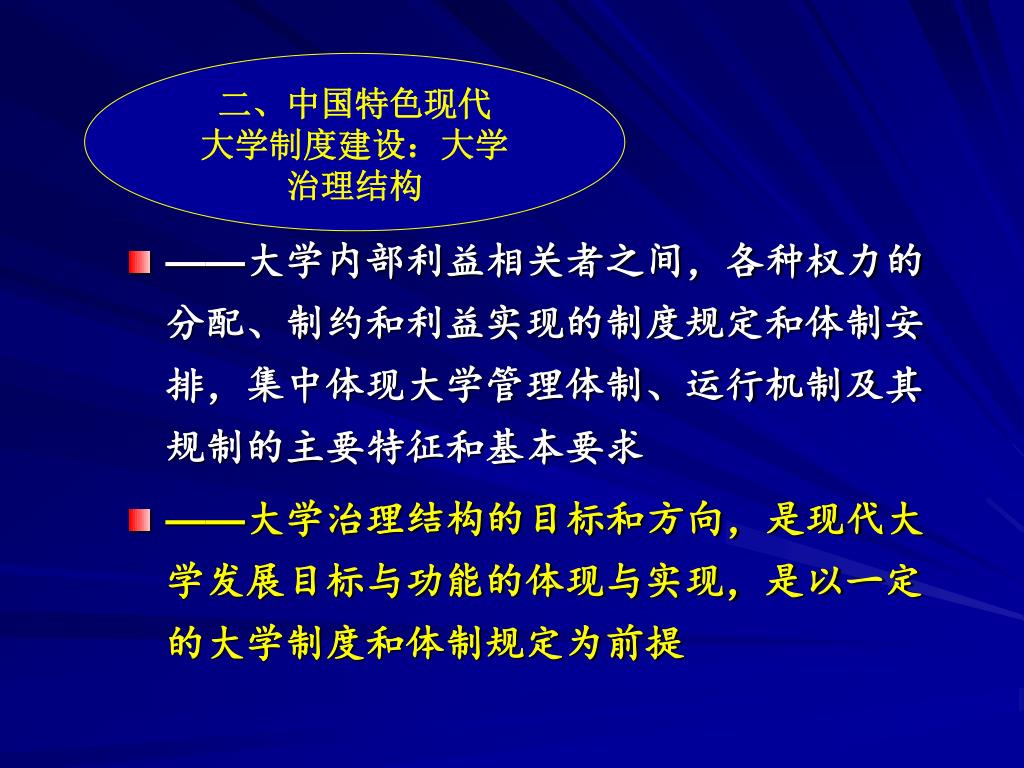 二、中国特色现代大学制度建设：大学治理结构

——大学内部利益相关者之间，各种权力的分配、制约和利益实现的制度规定和体制安排，集中体现大学管理体制、运行机制及其规制的主要特征和基本要求

——大学治理结构的目标和方向，是现代大学发展目标与功能的体现与实现，是以一定的大学制度和体制规定为前提